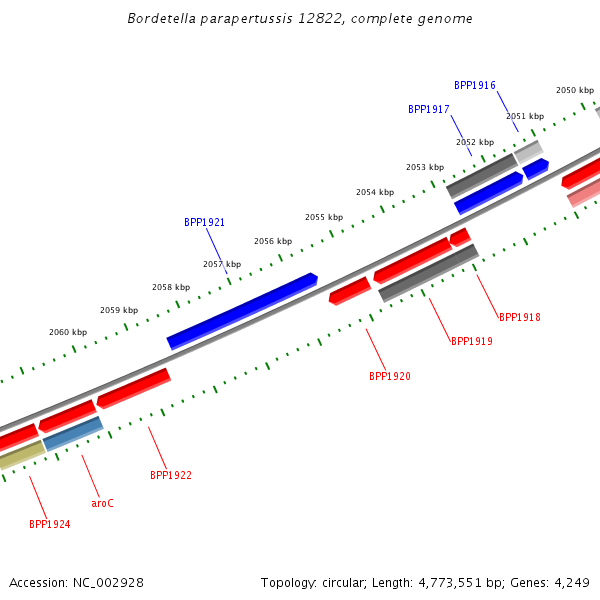 Bordetella parapertussis 12822, complete genome

BPP1916
2050 kbp
BPP1917
2051 kbp
2052 kbp
2053 kbp
2054 kbp
BPP1921
2055 kbp
2056 kbp
2057 kbp
2058 kbp
2059 kbp
2060 kbp
BPP1918
BPP1919
BPP1920
BPP1922
aroC
BPP1924

Accession: NC_002928
Topology: circular; Length: 4,773,551 bp; Genes: 4,249